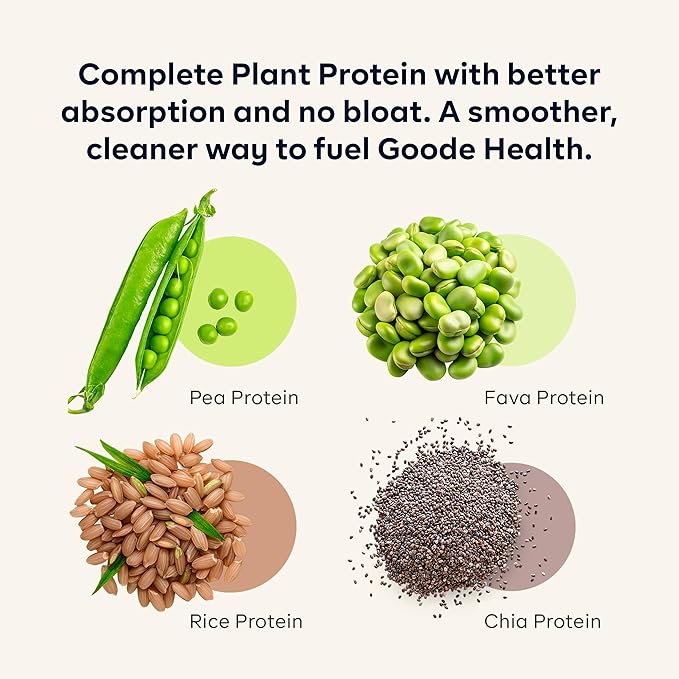 Complete Plant Protein with better absorption and no bloat. A smoother, cleaner way to fuel Goode Health.

Pea Protein

Fava Protein

Rice Protein

Chia Protein